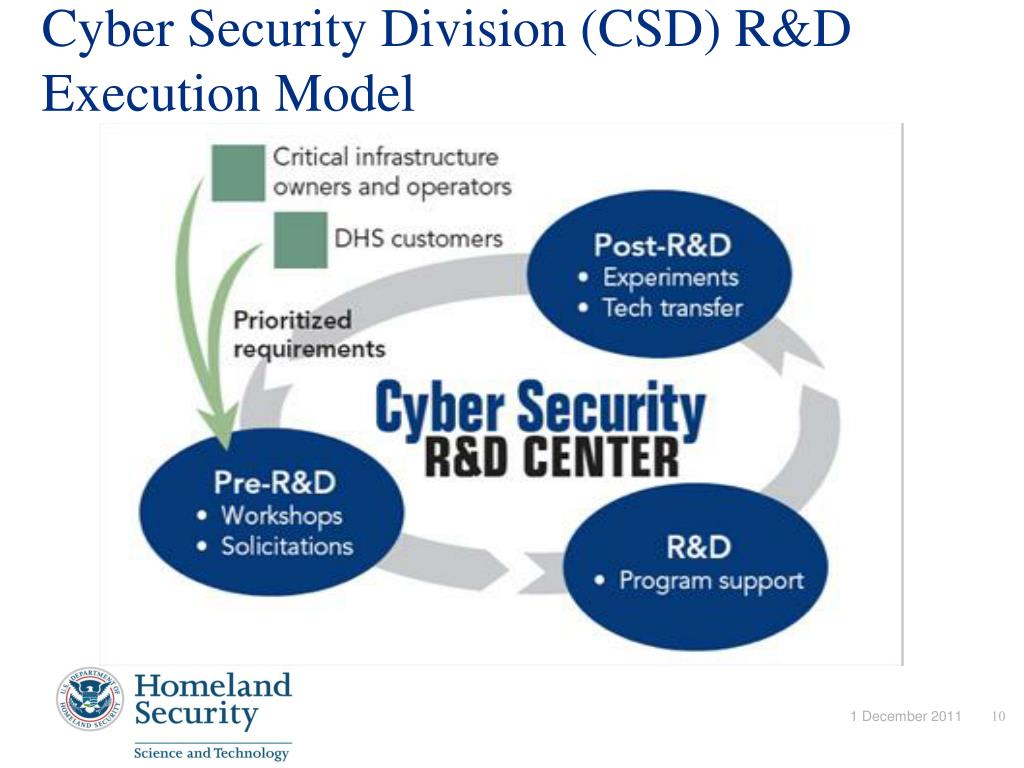 Cyber Security Division (CSD) R&D Execution Model

Critical infrastructure owners and operators

DHS customers

Prioritized requirements

Post-R&D
• Experiments
• Tech transfer

Cyber Security
R&D CENTER

Pre-R&D
• Workshops
• Solicitations

R&D
• Program support

U.S. DEPARTMENT OF HOMELAND SECURITY

Homeland Security

Science and Technology

1 December 2011

10